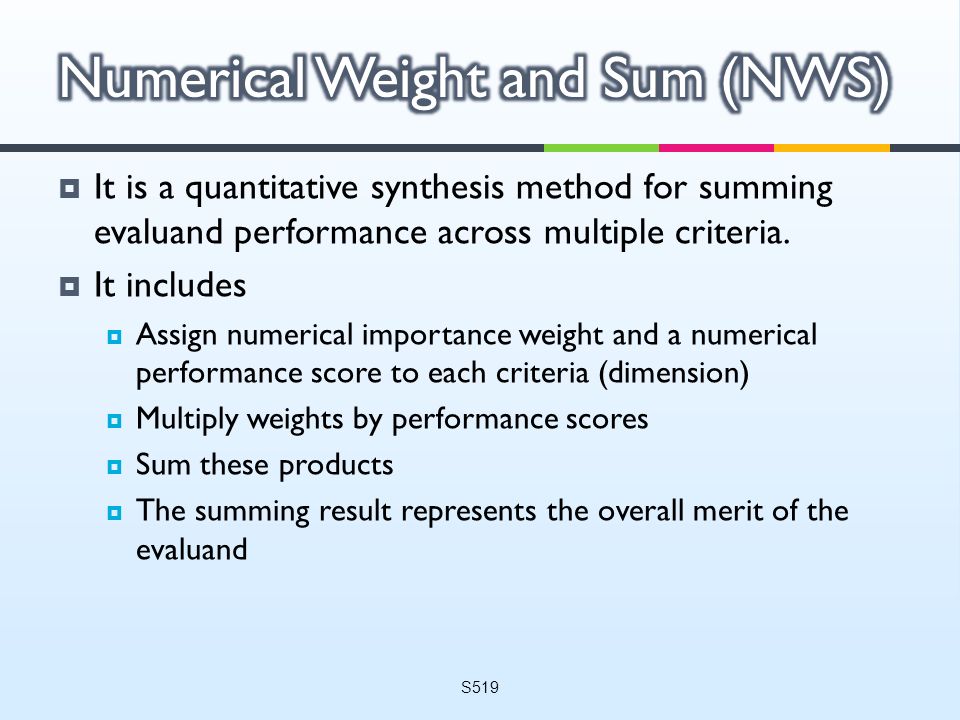 Numerical Weight and Sum (NWS)

It is a quantitative synthesis method for summing evaluand performance across multiple criteria.

It includes

Assign numerical importance weight and a numerical performance score to each criteria (dimension)

Multiply weights by performance scores

Sum these products

The summing result represents the overall merit of the evaluand

S519